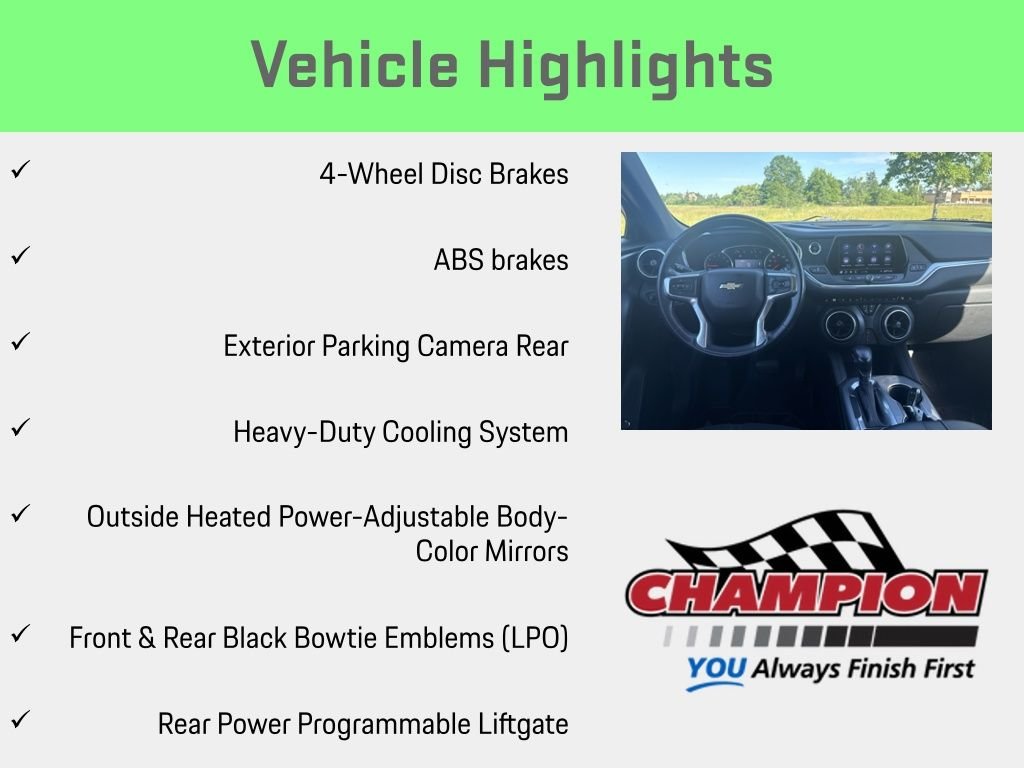 Vehicle Highlights

✓ 4-Wheel Disc Brakes

✓ ABS brakes

✓ Exterior Parking Camera Rear

✓ Heavy-Duty Cooling System

✓ Outside Heated Power-Adjustable Body-Color Mirrors

✓ Front & Rear Black Bowtie Emblems (LPO)

✓ Rear Power Programmable Liftgate

CHAMPION
YOU Always Finish First